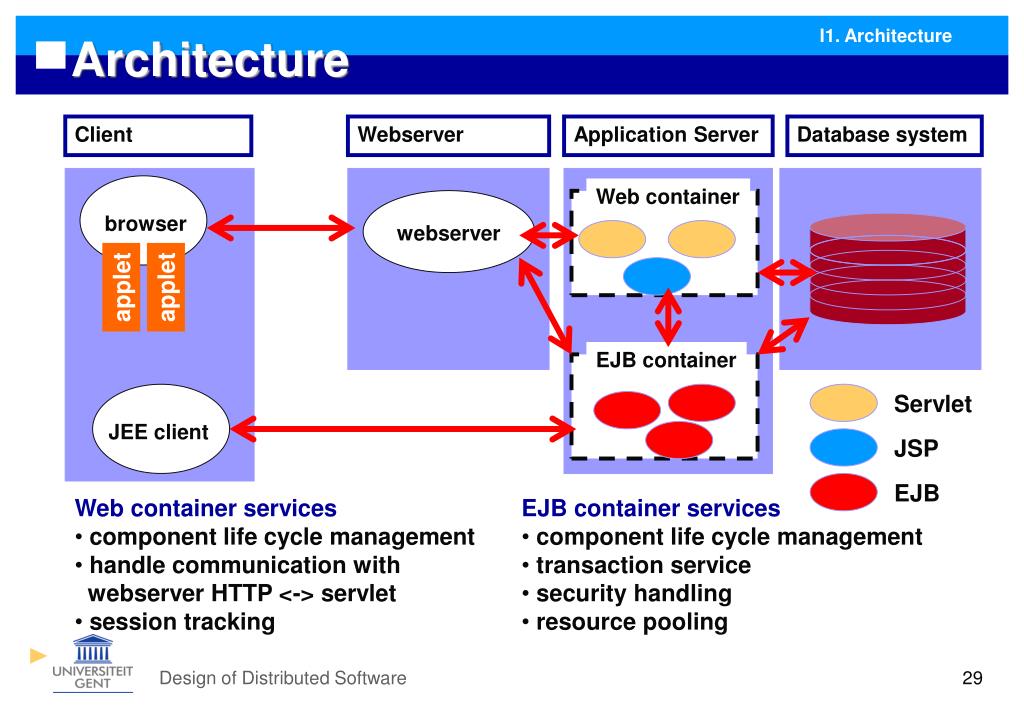 I1. Architecture

Architecture

Client

Webserver

Application Server

Database system

browser

applet

applet

webserver

Web container

EJB container

JEE client

Servlet

JSP

EJB

Web container services
• component life cycle management
• handle communication with webserver HTTP <-> servlet
• session tracking

EJB container services
• component life cycle management
• transaction service
• security handling
• resource pooling

UNIVERSITEIT GENT

Design of Distributed Software

29